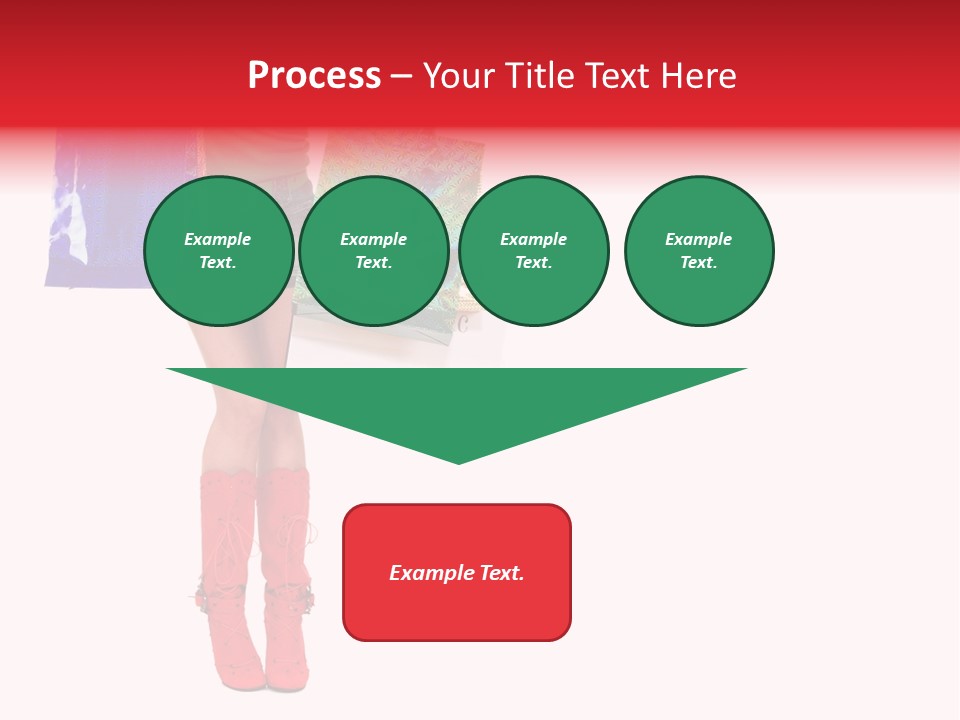 Process – Your Title Text Here

Example Text.

Example Text.

Example Text.

Example Text.

Example Text.